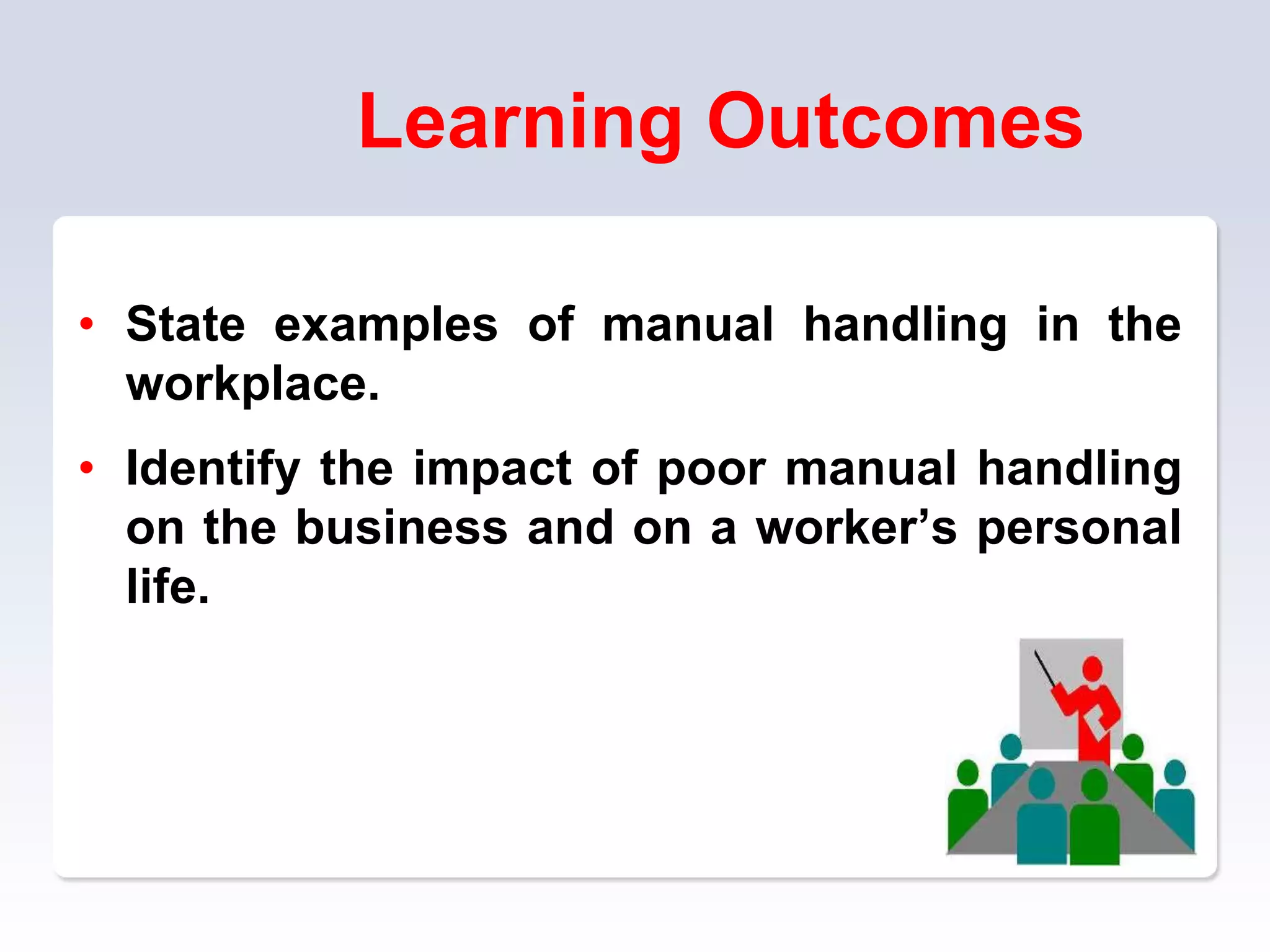 Learning Outcomes

• State examples of manual handling in the workplace.

• Identify the impact of poor manual handling on the business and on a worker’s personal life.